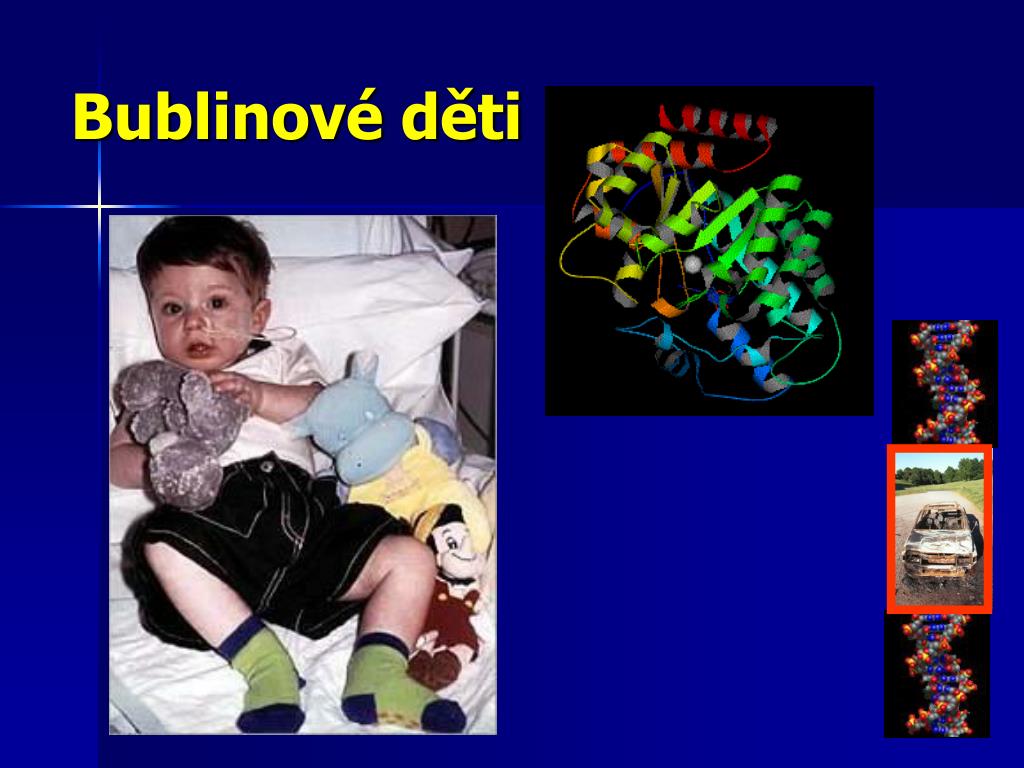 Bublinové děti